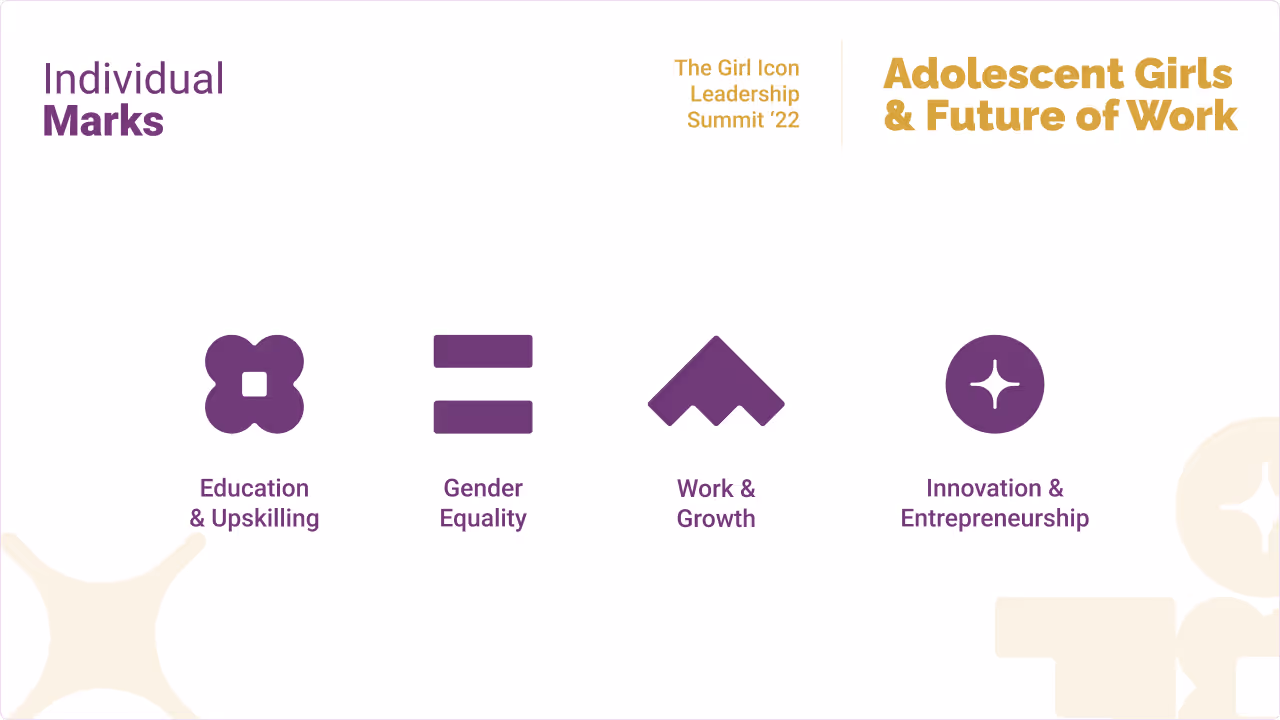 Individual
Marks

The Girl Icon Leadership Summit '22

Adolescent Girls & Future of Work

Education & Upskilling

Gender Equality

Work & Growth

Innovation & Entrepreneurship